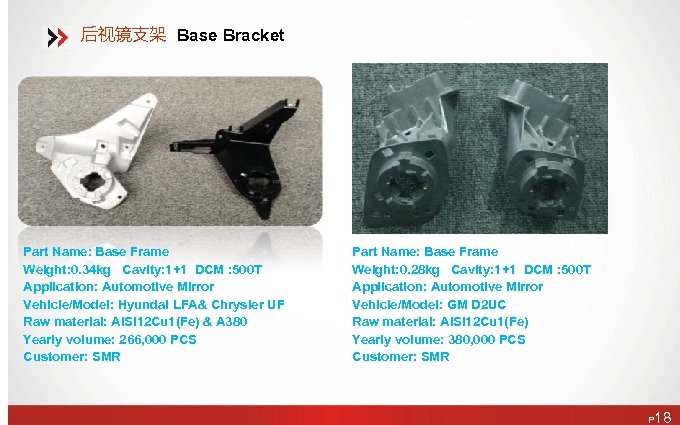 后视镜支架 Base Bracket

Part Name: Base Frame
Weight:0.34kg Cavity:1+1 DCM :500T
Application: Automotive Mirror
Vehicle/Model: Hyundai LFA& Chrysler UF
Raw material: AlSi12Cu1(Fe) & A380
Yearly volume: 266,000 PCS
Customer: SMR

Part Name: Base Frame
Weight:0.28kg Cavity:1+1 DCM :500T
Application: Automotive Mirror
Vehicle/Model: GM D2UC
Raw material: AlSi12Cu1(Fe)
Yearly volume: 380,000 PCS
Customer: SMR

P18